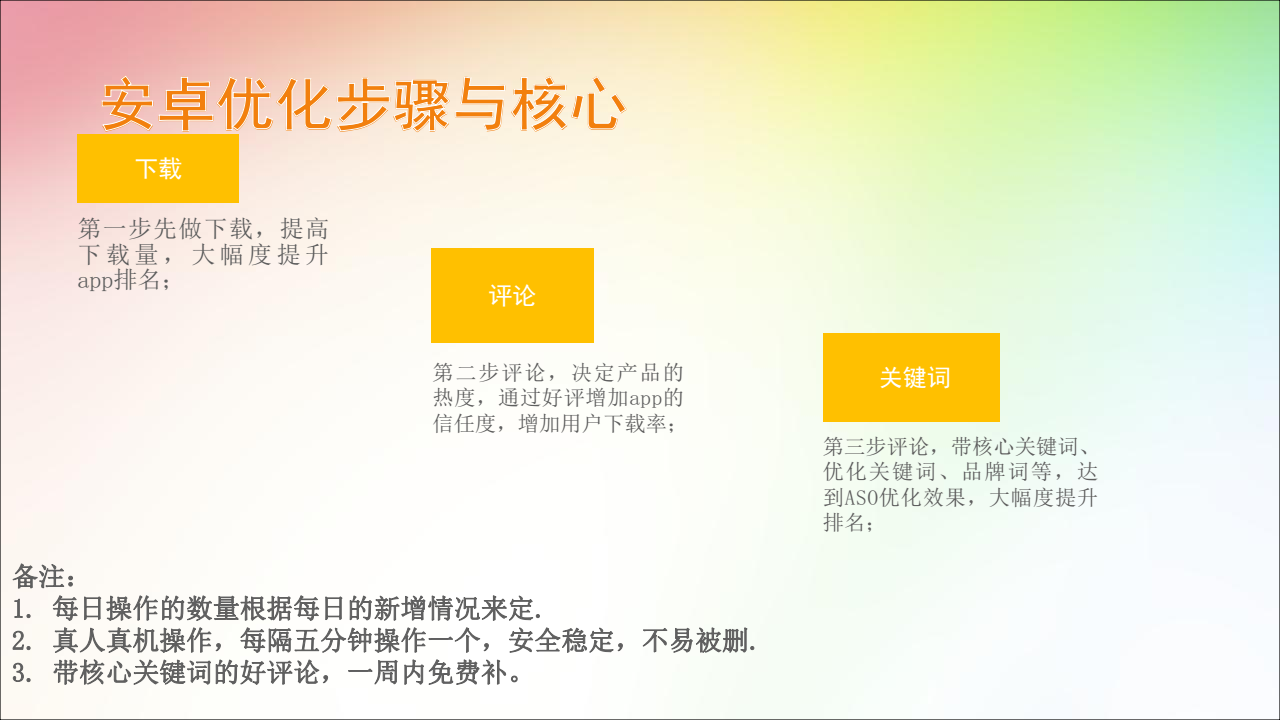 安卓优化步骤与核心

下载

第一步先做下载，提高下载量，大幅度提升app排名；

评论

第二步评论，决定产品的热度，通过好评增加app的信任度，增加用户下载率；

关键词

第三步评论，带核心关键词、优化关键词、品牌词等，达到ASO优化效果，大幅度提升排名；

备注：
1. 每日操作的数量根据每日的新增情况来定.
2. 真人真机操作，每隔五分钟操作一个，安全稳定，不易被删.
3. 带核心关键词的好评论，一周内免费补。